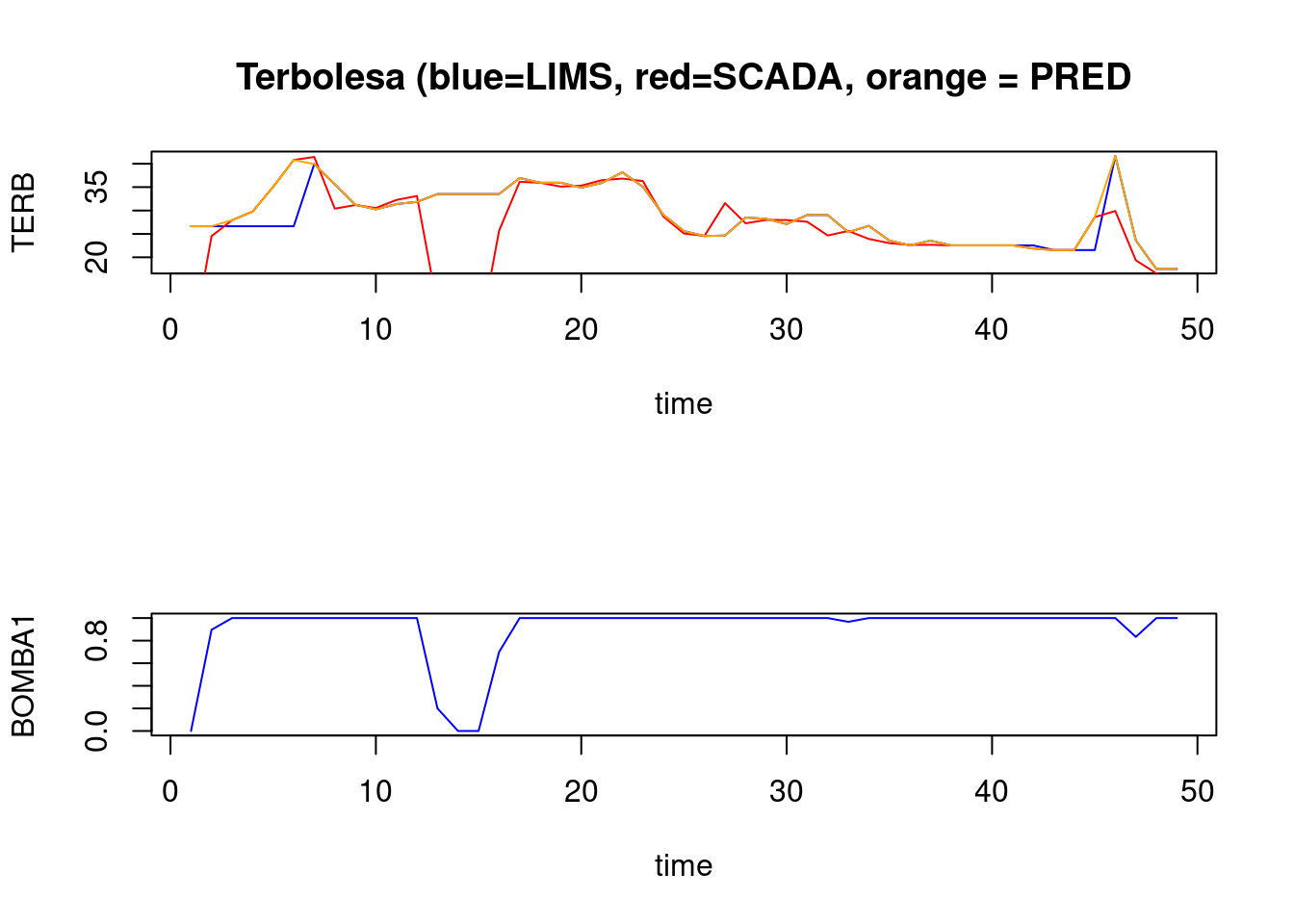 Terbolesa (blue=LIMS, red=SCADA, orange = PRED

TERB

20
35

0
10
20
30
40
50

time

BOMBA1

0.0
0.8

0
10
20
30
40
50

time